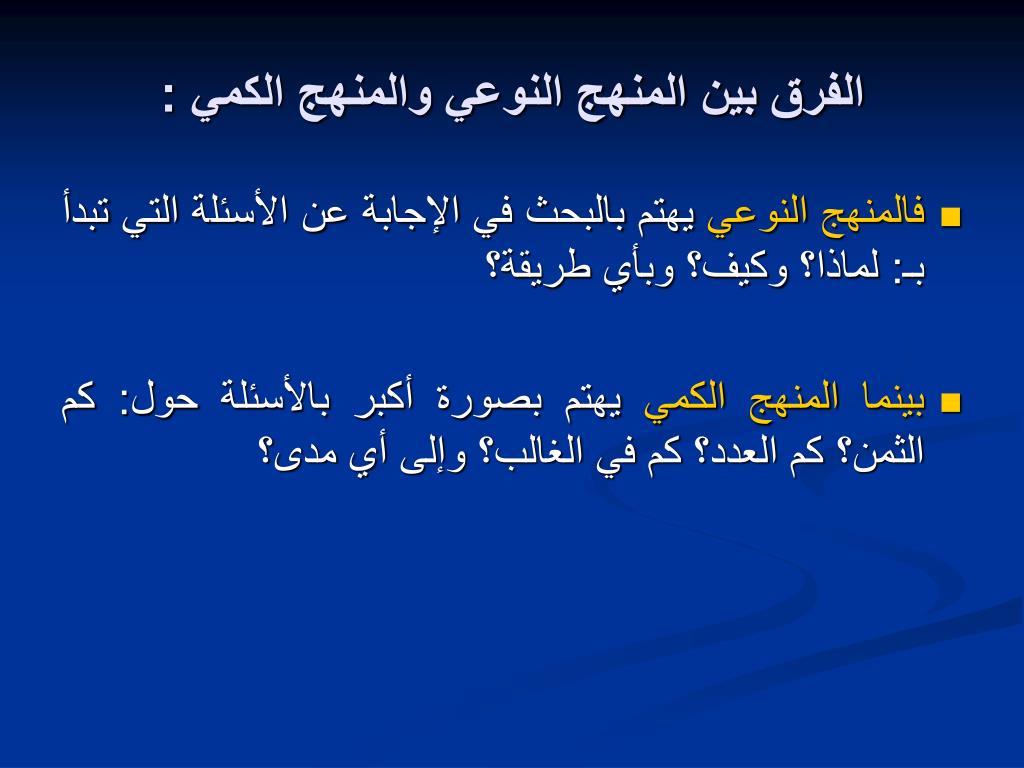 الفرق بين المنهج النوعي والمنهج الكمي :

■ فالمنهج النوعي يهتم بالبحث في الإجابة عن الأسئلة التي تبدأ بـ: لماذا؟ وكيف؟ وبأي طريقة؟

■ بينما المنهج الكمي يهتم بصورة أكبر بالأسئلة حول: كم الثمن؟ كم العدد؟ كم في الغالب؟ وإلى أي مدى؟